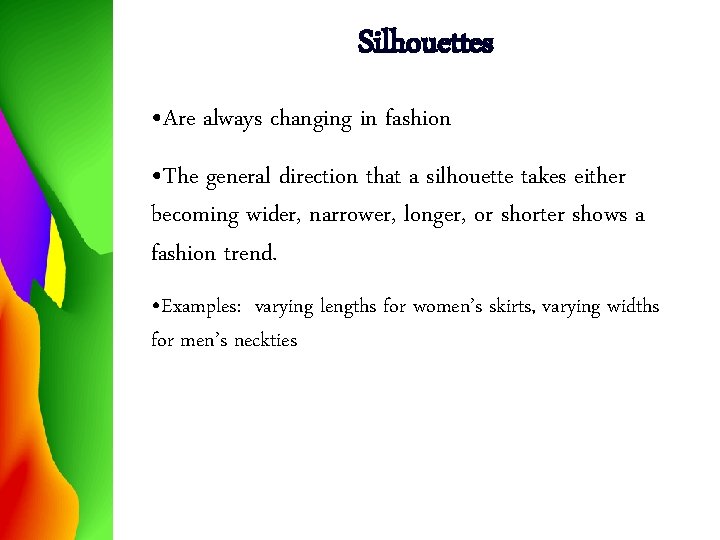 Silhouettes

• Are always changing in fashion

• The general direction that a silhouette takes either becoming wider, narrower, longer, or shorter shows a fashion trend.

• Examples:  varying lengths for women's skirts, varying widths for men's neckties